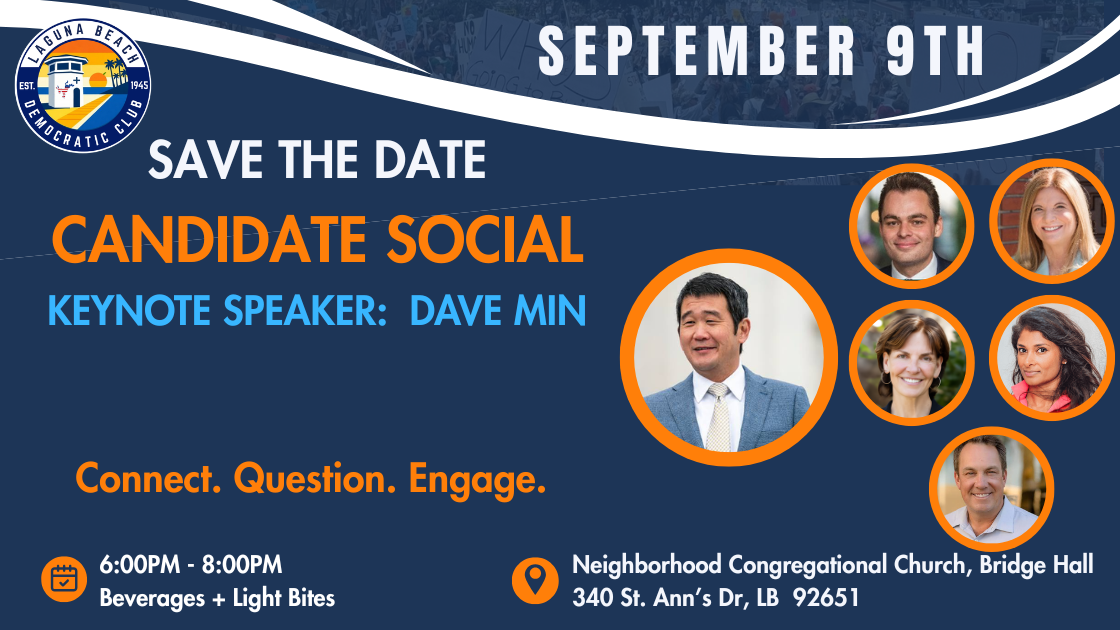 LAGUNA BEACH
EST. 1945
DEMOCRATIC CLUB

SEPTEMBER 9TH

SAVE THE DATE

CANDIDATE SOCIAL

KEYNOTE SPEAKER: DAVE MIN

Connect. Question. Engage.

6:00PM - 8:00PM
Beverages + Light Bites

Neighborhood Congregational Church, Bridge Hall
340 St. Ann's Dr, LB 92651